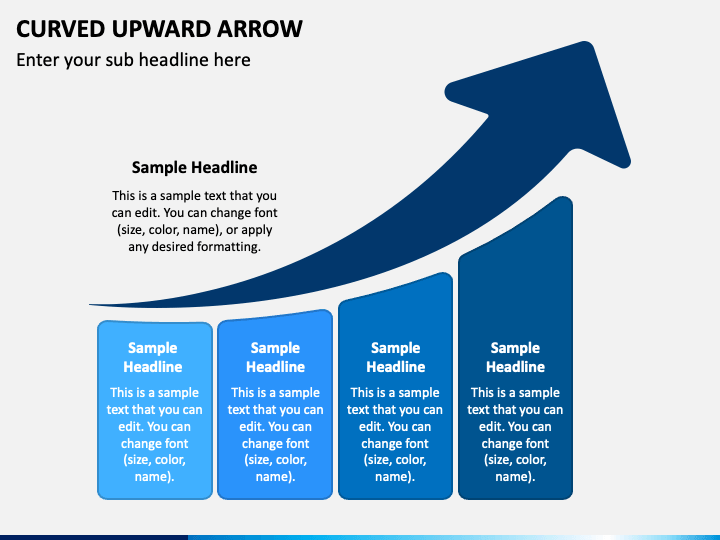 CURVED UPWARD ARROW

Enter your sub headline here

Sample Headline

This is a sample text that you can edit. You can change font (size, color, name), or apply any desired formatting.

Sample Headline

This is a sample text that you can edit. You can change font (size, color, name).

Sample Headline

This is a sample text that you can edit. You can change font (size, color, name).

Sample Headline

This is a sample text that you can edit. You can change font (size, color, name).

Sample Headline

This is a sample text that you can edit. You can change font (size, color, name).